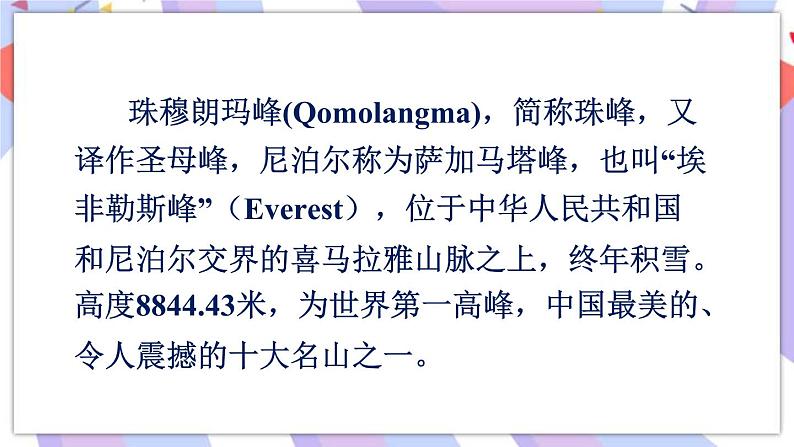 珠穆朗玛峰(Qomolangma)，简称珠峰，又译作圣母峰，尼泊尔称为萨加马塔峰，也叫“埃非勒斯峰”（Everest），位于中华人民共和国和尼泊尔交界的喜马拉雅山脉之上，终年积雪。高度8844.43米，为世界第一高峰，中国最美的、令人震撼的十大名山之一。